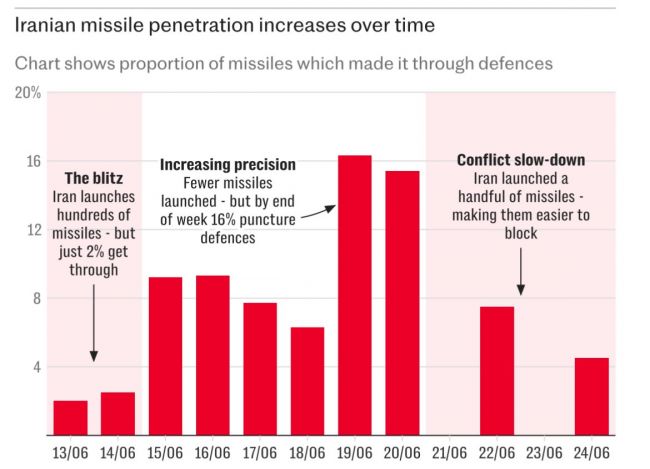 Iranian missile penetration increases over time

Chart shows proportion of missiles which made it through defences

20%

16

12

8

4

The blitz
Iran launches hundreds of missiles - but just 2% get through

Increasing precision
Fewer missiles launched - but by end of week 16% puncture defences

Conflict slow-down
Iran launched a handful of missiles - making them easier to block

13/06 14/06 15/06 16/06 17/06 18/06 19/06 20/06 21/06 22/06 23/06 24/06